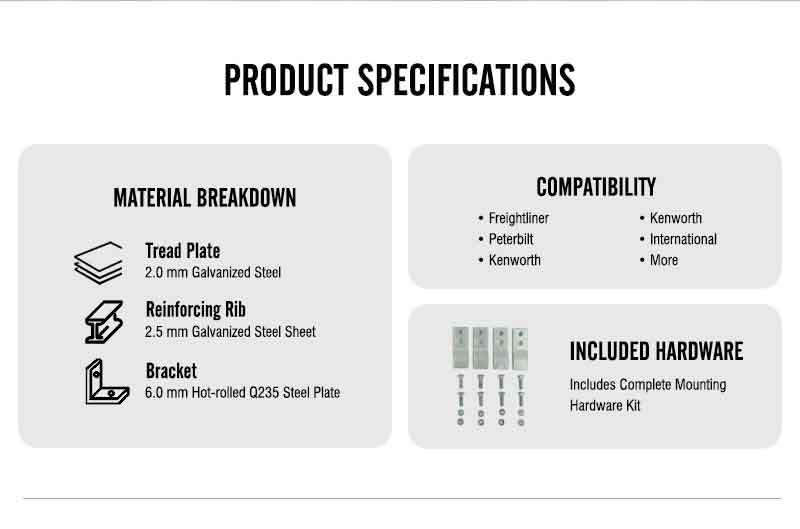 PRODUCT SPECIFICATIONS

MATERIAL BREAKDOWN

Tread Plate
2.0 mm Galvanized Steel

Reinforcing Rib
2.5 mm Galvanized Steel Sheet

Bracket
6.0 mm Hot-rolled Q235 Steel Plate

COMPATIBILITY

• Freightliner
• Peterbilt
• Kenworth

• Kenworth
• International
• More

INCLUDED HARDWARE

Includes Complete Mounting Hardware Kit